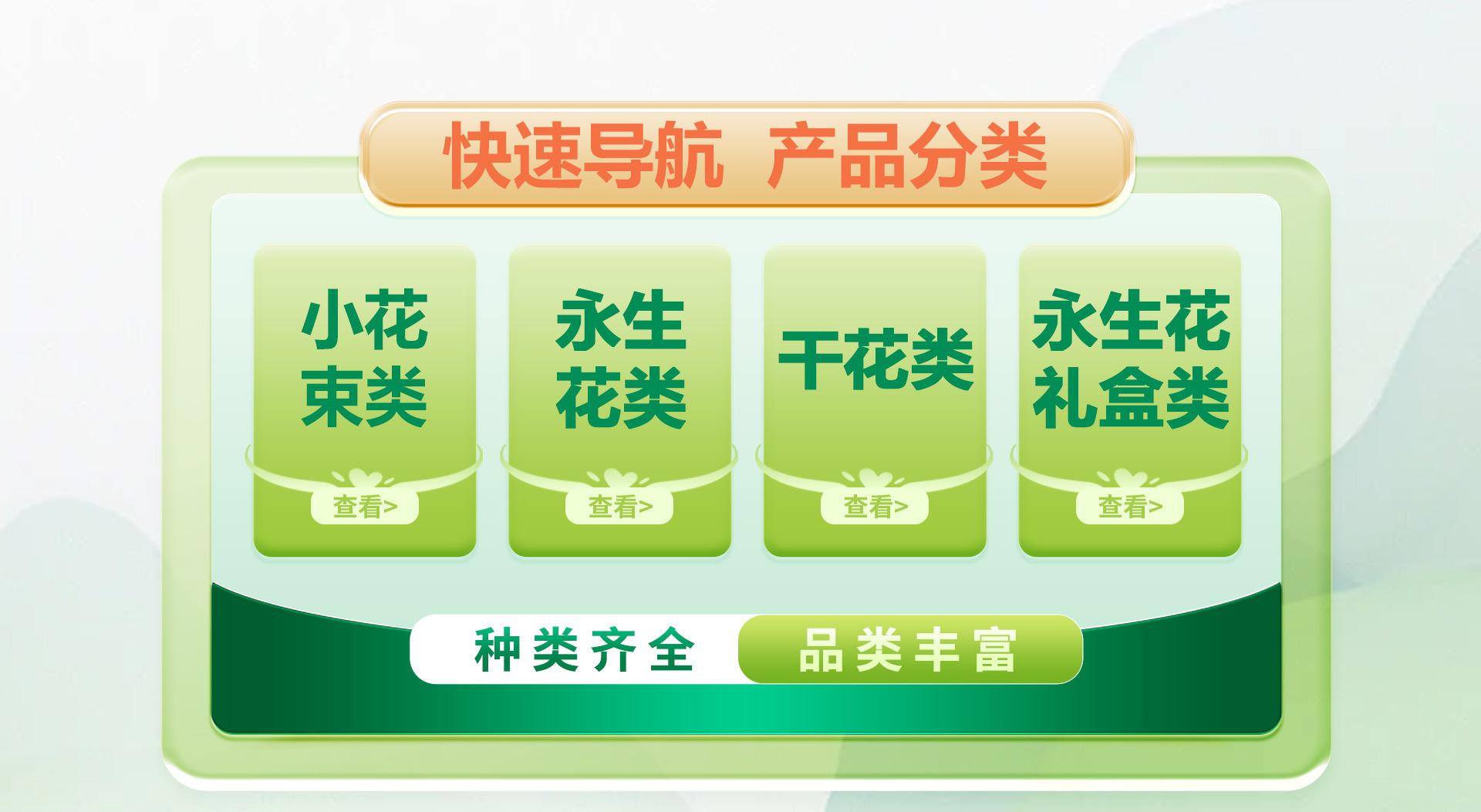 快速导航 产品分类

小花束类

查看>

永生花类

查看>

干花类

查看>

永生花礼盒类

查看>

种类齐全 品类丰富